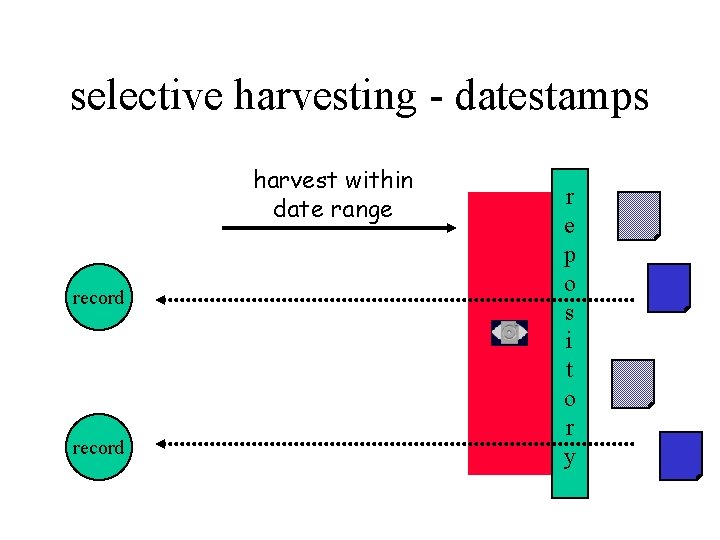 selective harvesting - datestamps

harvest within date range

repository

record

record